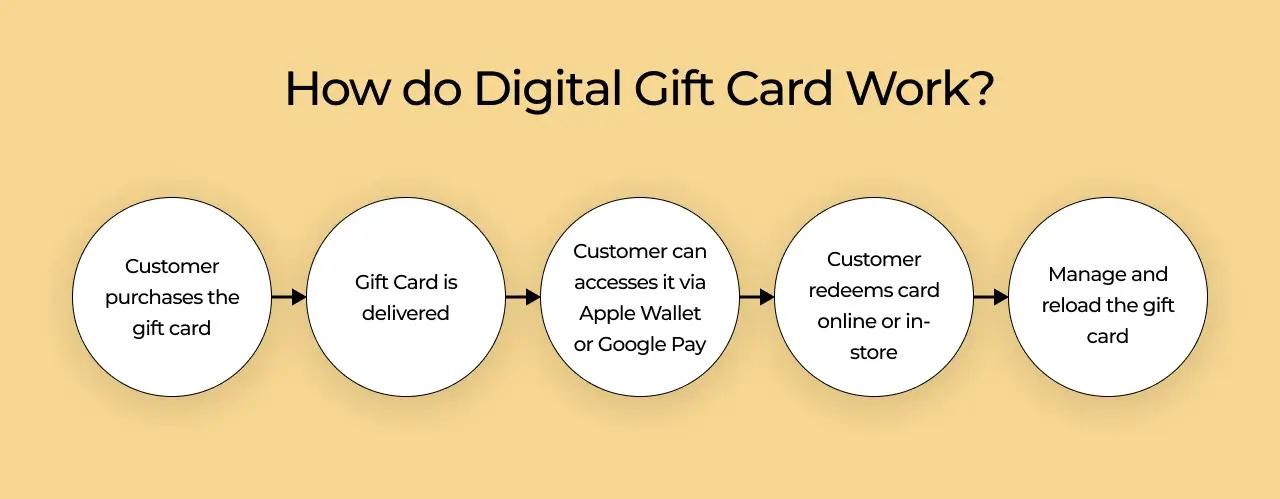 How do Digital Gift Card Work?

Customer purchases the gift card

Gift Card is delivered

Customer can accesses it via Apple Wallet or Google Pay

Customer redeems card online or in-store

Manage and reload the gift card